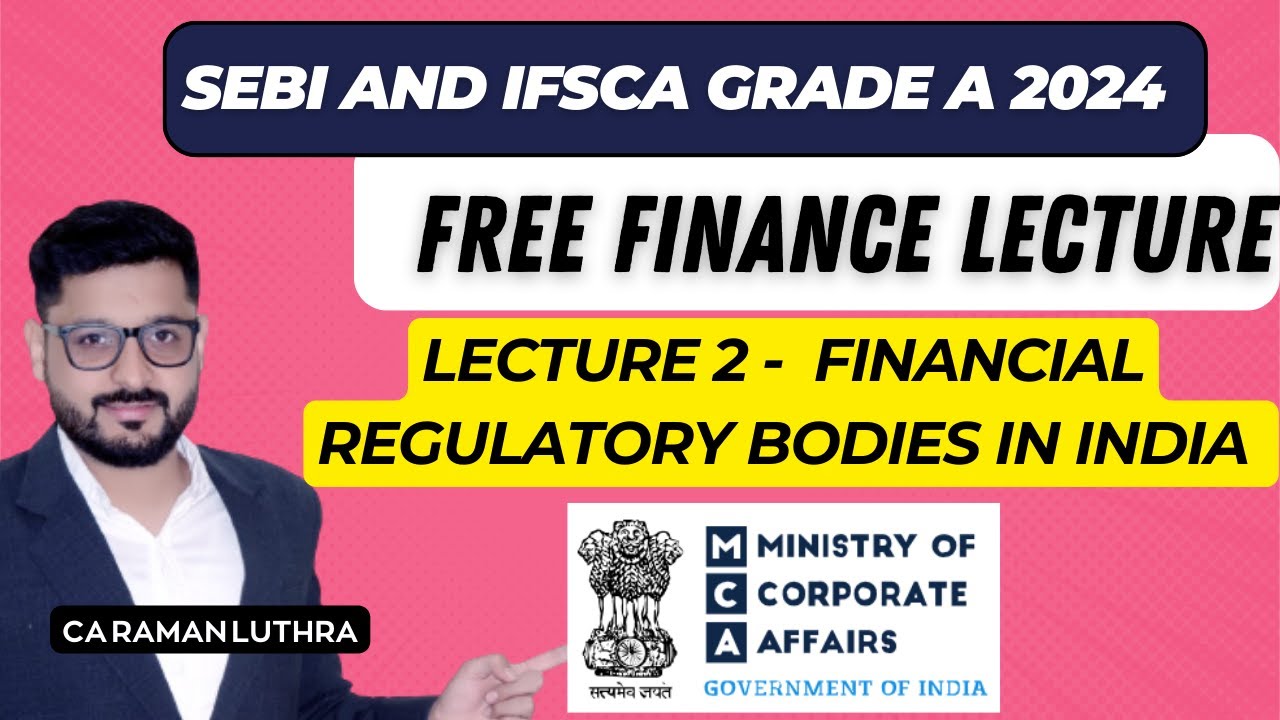 SEBI AND IFSCA GRADE A 2024

FREE FINANCE LECTURE

LECTURE 2 - FINANCIAL REGULATORY BODIES IN INDIA

CA RAMAN LUTHRA

सत्यमेव जयते

M MINISTRY OF
C CORPORATE
A AFFAIRS
GOVERNMENT OF INDIA